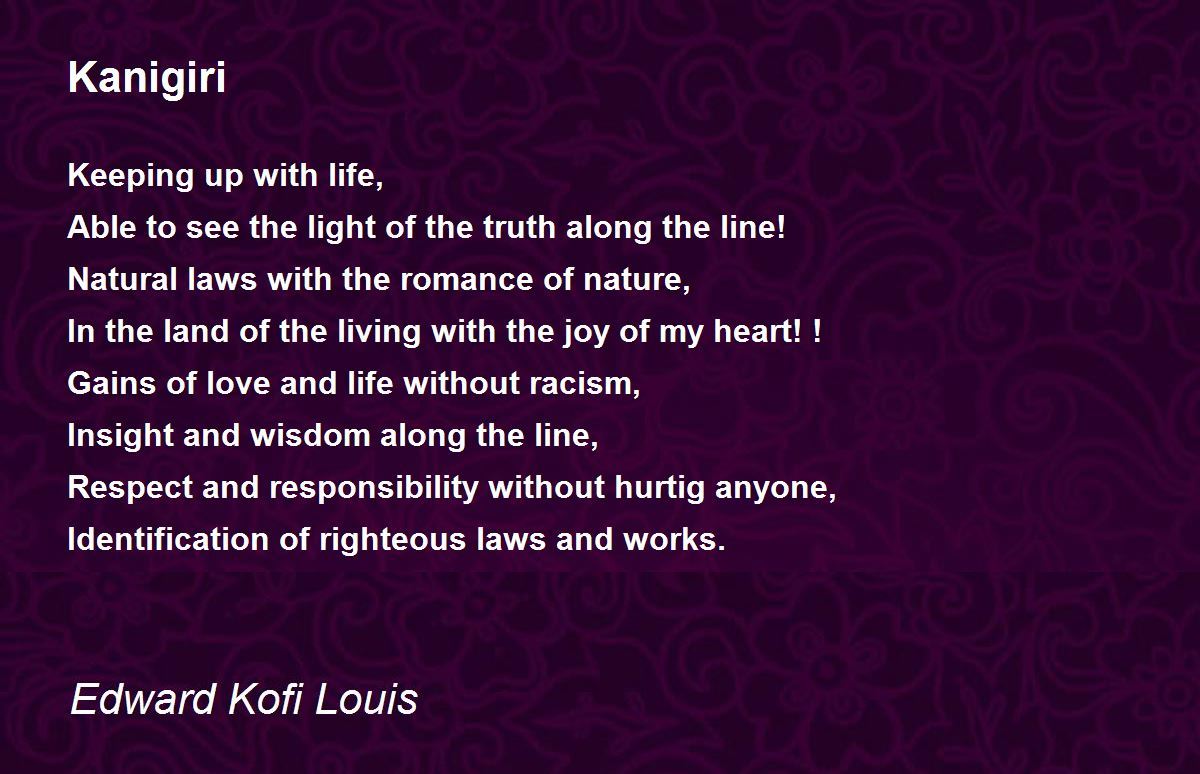 Kanigiri

Keeping up with life,
Able to see the light of the truth along the line!
Natural laws with the romance of nature,
In the land of the living with the joy of my heart! !
Gains of love and life without racism,
Insight and wisdom along the line,
Respect and responsibility without hurtig anyone,
Identification of righteous laws and works.

Edward Kofi Louis